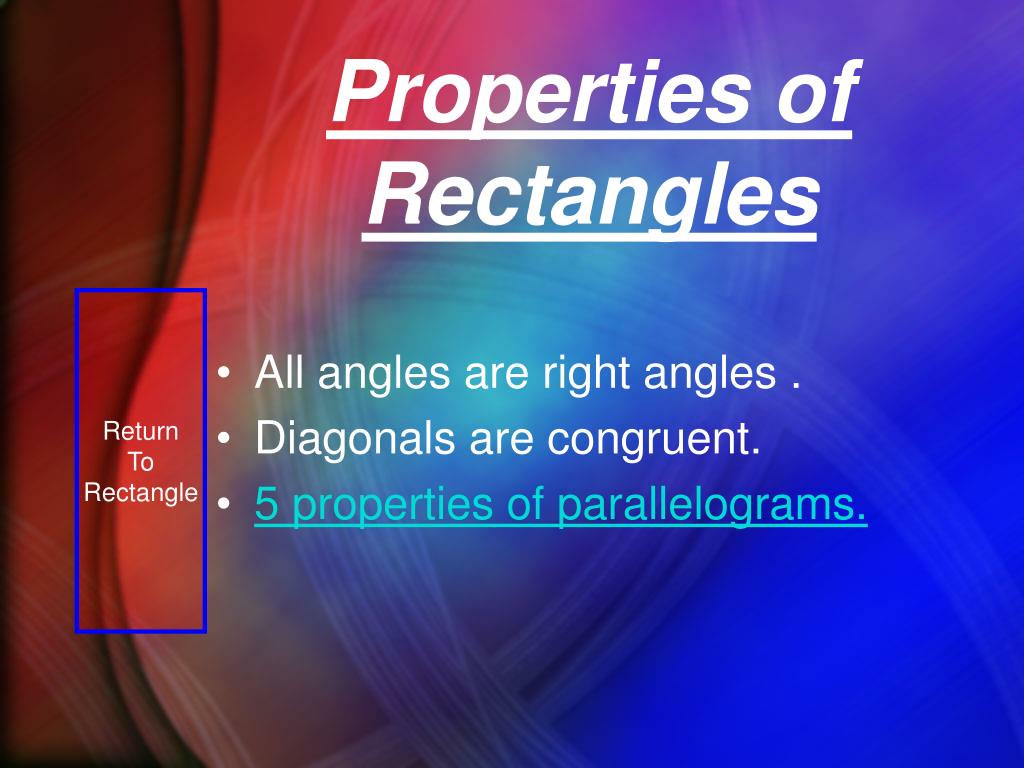 Properties of Rectangles

Return To Rectangle

• All angles are right angles .
• Diagonals are congruent.
• 5 properties of parallelograms.